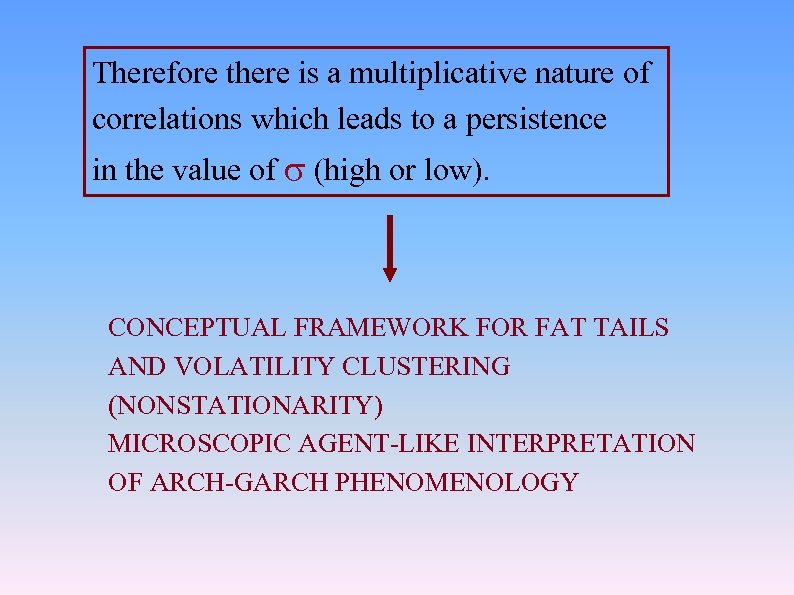 Therefore there is a multiplicative nature of correlations which leads to a persistence in the value of $\sigma$ (high or low).

CONCEPTUAL FRAMEWORK FOR FAT TAILS AND VOLATILITY CLUSTERING (NONSTATIONARITY)
MICROSCOPIC AGENT-LIKE INTERPRETATION OF ARCH-GARCH PHENOMENOLOGY